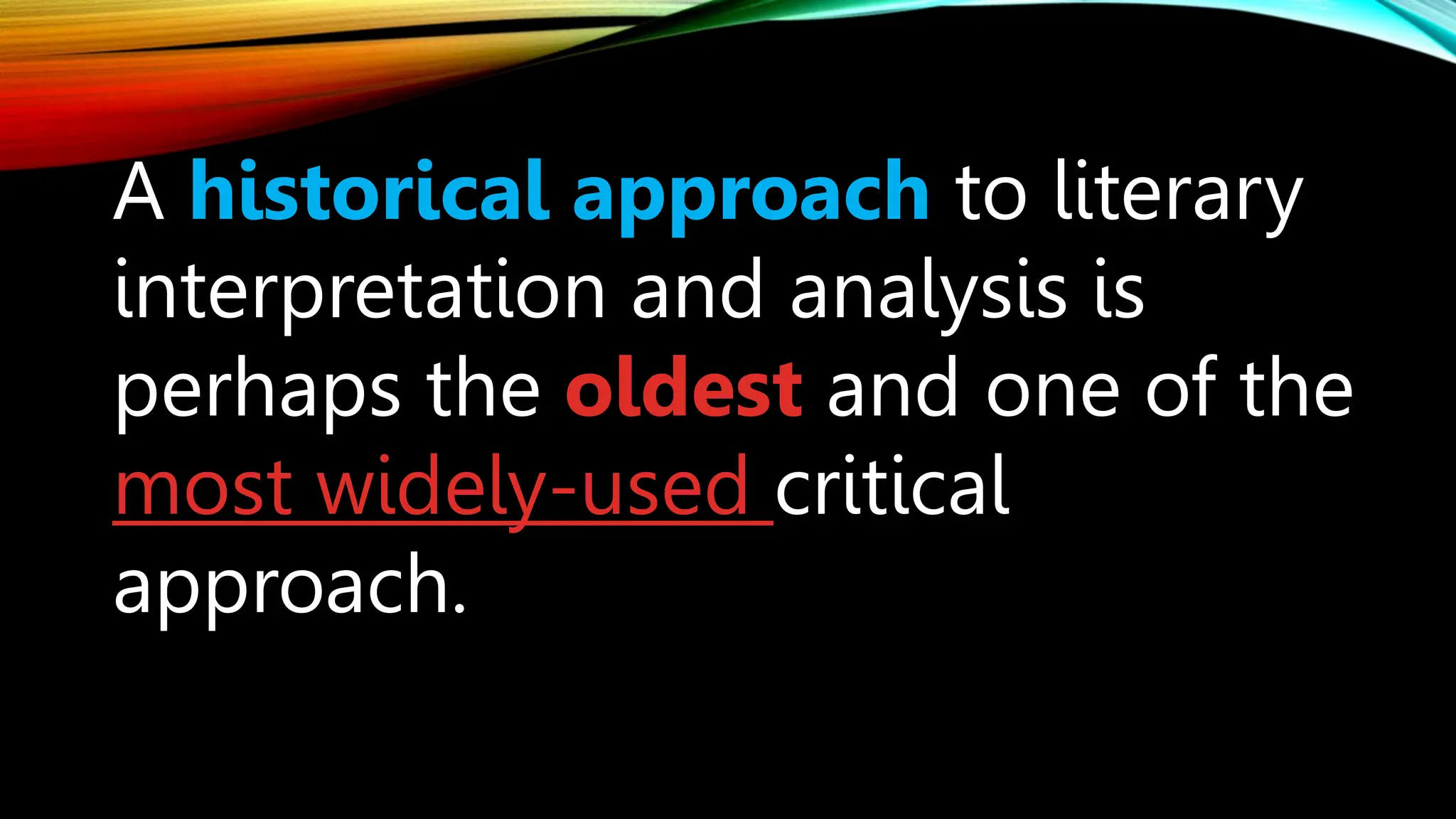 A historical approach to literary interpretation and analysis is perhaps the oldest and one of the most widely-used critical approach.